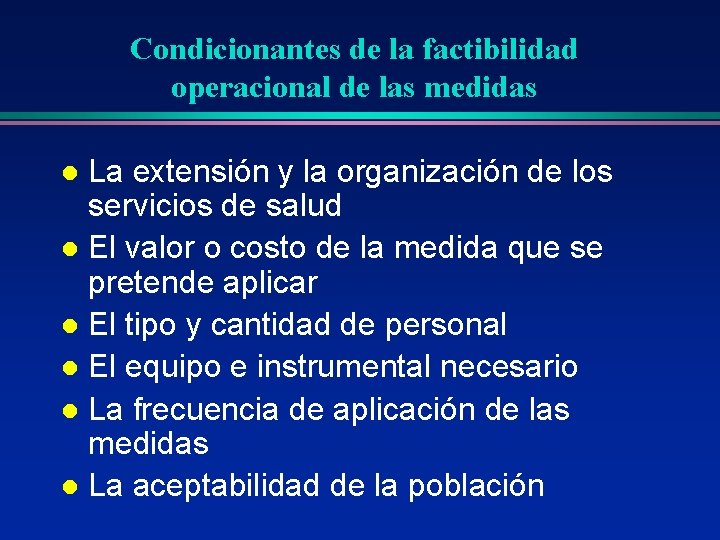 Condicionantes de la factibilidad operacional de las medidas

- La extensión y la organización de los servicios de salud
- El valor o costo de la medida que se pretende aplicar
- El tipo y cantidad de personal
- El equipo e instrumental necesario
- La frecuencia de aplicación de las medidas
- La aceptabilidad de la población